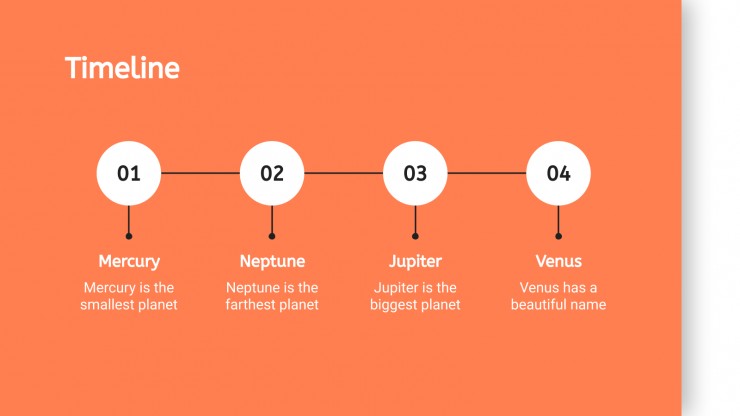 Timeline

01

Mercury

Mercury is the smallest planet

02

Neptune

Neptune is the farthest planet

03

Jupiter

Jupiter is the biggest planet

04

Venus

Venus has a beautiful name